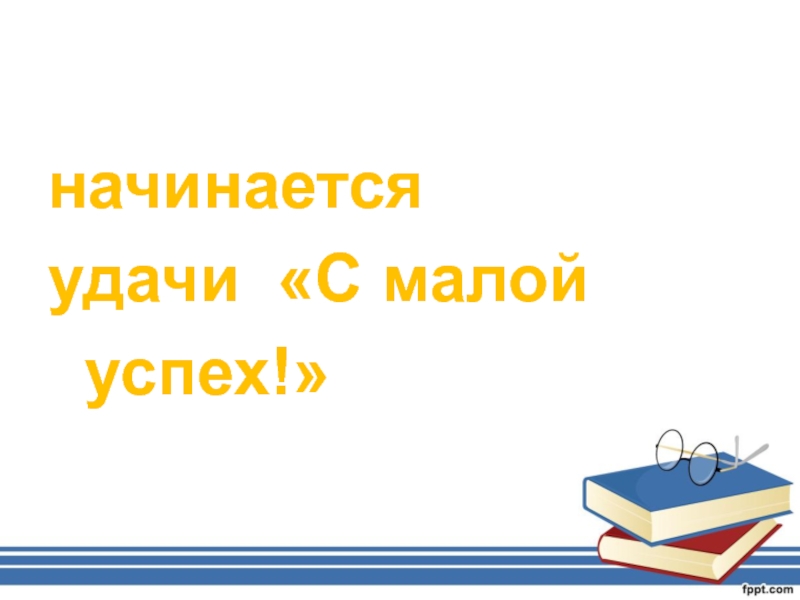 начинается
удачи «С малой
успех!»

fppt.com